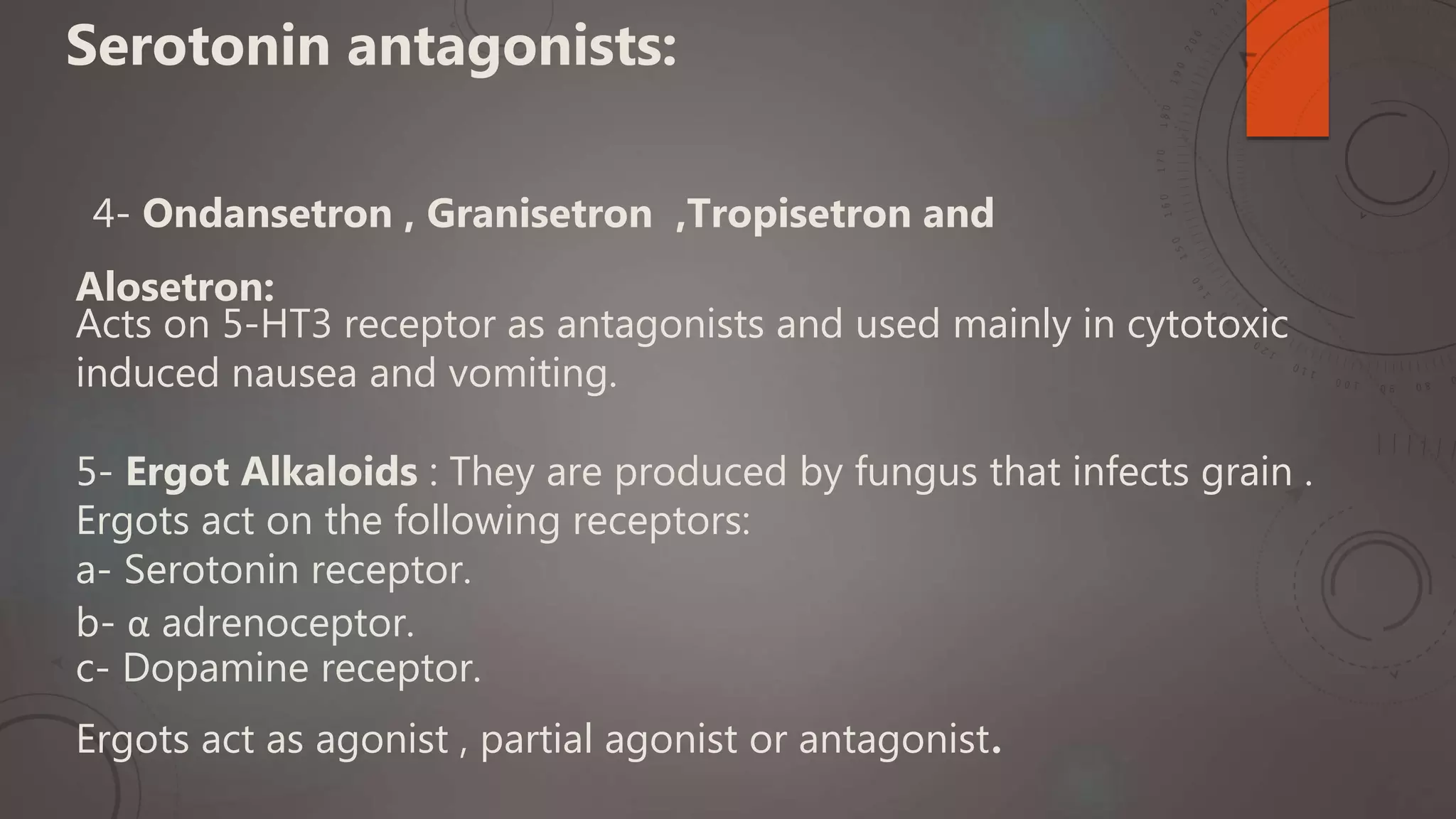 Serotonin antagonists:

4- Ondansetron , Granisetron ,Tropisetron and

Alosetron:
Acts on 5-HT3 receptor as antagonists and used mainly in cytotoxic induced nausea and vomiting.

5- Ergot Alkaloids : They are produced by fungus that infects grain .
Ergots act on the following receptors:
a- Serotonin receptor.
b- α adrenoceptor.
c- Dopamine receptor.

Ergots act as agonist , partial agonist or antagonist.